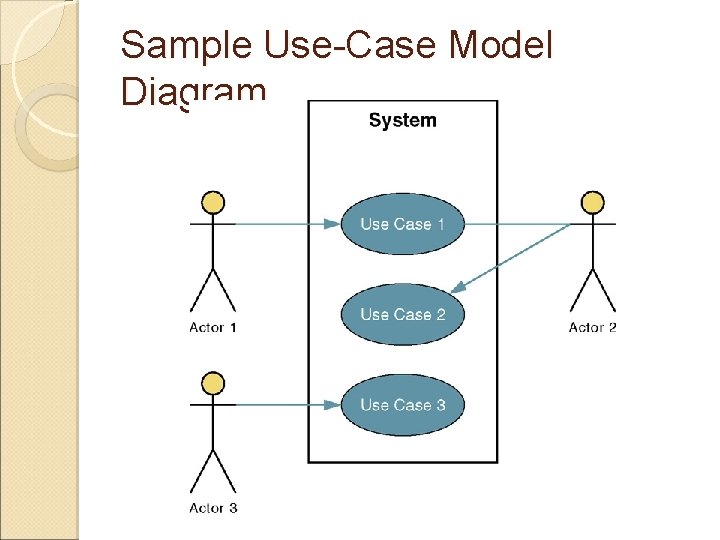 Sample Use-Case Model Diagram

System

Use Case 1

Use Case 2

Use Case 3

Actor 1

Actor 2

Actor 3